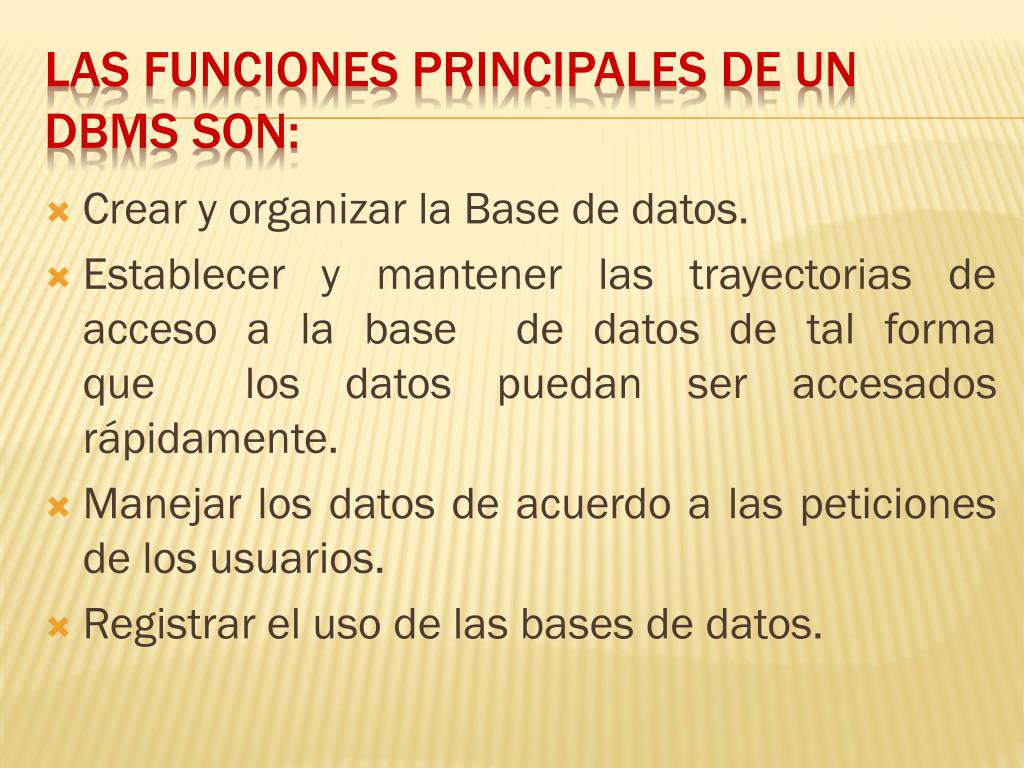 LAS FUNCIONES PRINCIPALES DE UN DBMS SON:

Crear y organizar la Base de datos.

Establecer y mantener las trayectorias de acceso a la base de datos de tal forma que los datos puedan ser accesados rápidamente.

Manejar los datos de acuerdo a las peticiones de los usuarios.

Registrar el uso de las bases de datos.